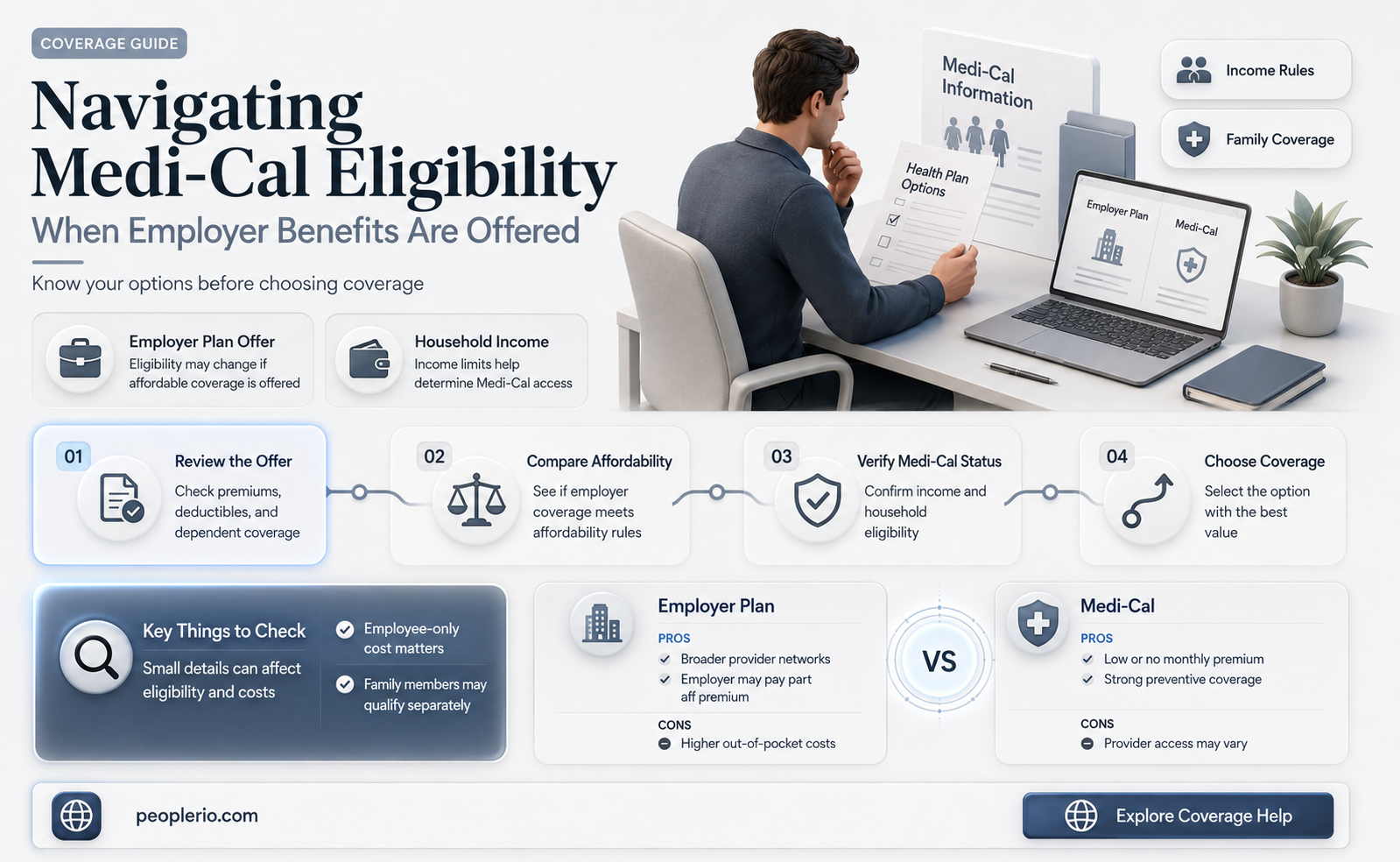 COVERAGE GUIDE

Navigating Medi-Cal Eligibility

When Employer Benefits Are Offered

Know your options before choosing coverage

Medi-Cal Information

Health Plan Options

Employer Plan

Medi-Cal

Income Rules

Family Coverage

Employer Plan Offer
Eligibility may change if affordable coverage is offered

Household Income
Income limits help determine Medi-Cal access

01
Review the Offer
Check premiums, deductibles, and dependent coverage

02
Compare Affordability
See if employer coverage meets affordability rules

03
Verify Medi-Cal Status
Confirm income and household eligibility

04
Choose Coverage
Select the option with the best value

Key Things to Check
Small details can affect eligibility and costs

Employee-only cost matters

Family members may qualify separately

Employer Plan
PROS
Broader provider networks
Employer may pay part aff premium
CONS
Higher out-of-pocket costs

VS

Medi-Cal
PROS
Low or no monthly premium
Strong preventive coverage
CONS
Provider access may vary

peoplerio.com

Explore Coverage Help